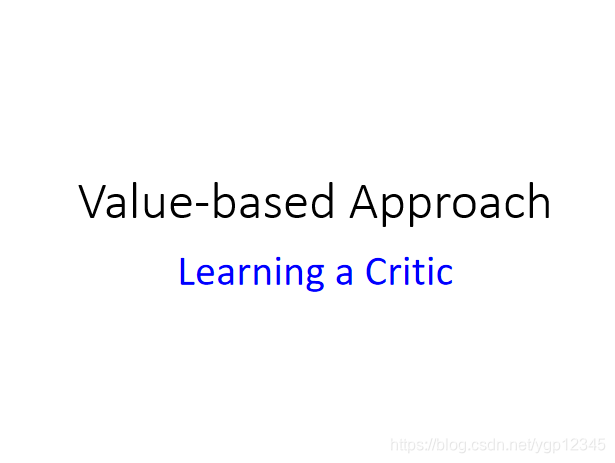 Value-based Approach

Learning a Critic

https://blog.csdn.net/ygp12345